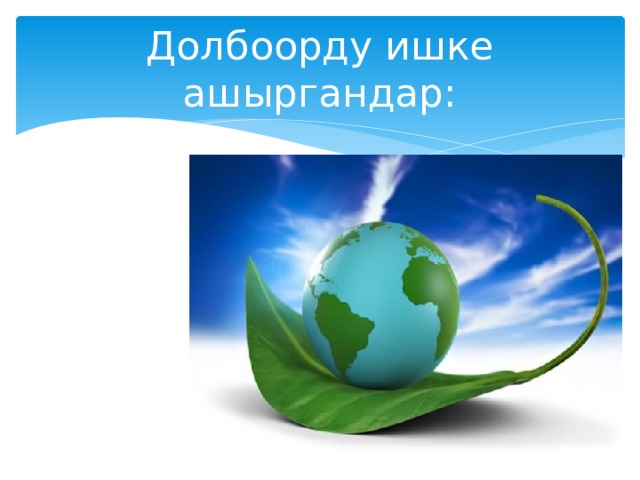 Долбоорду ишке ашыргандар: